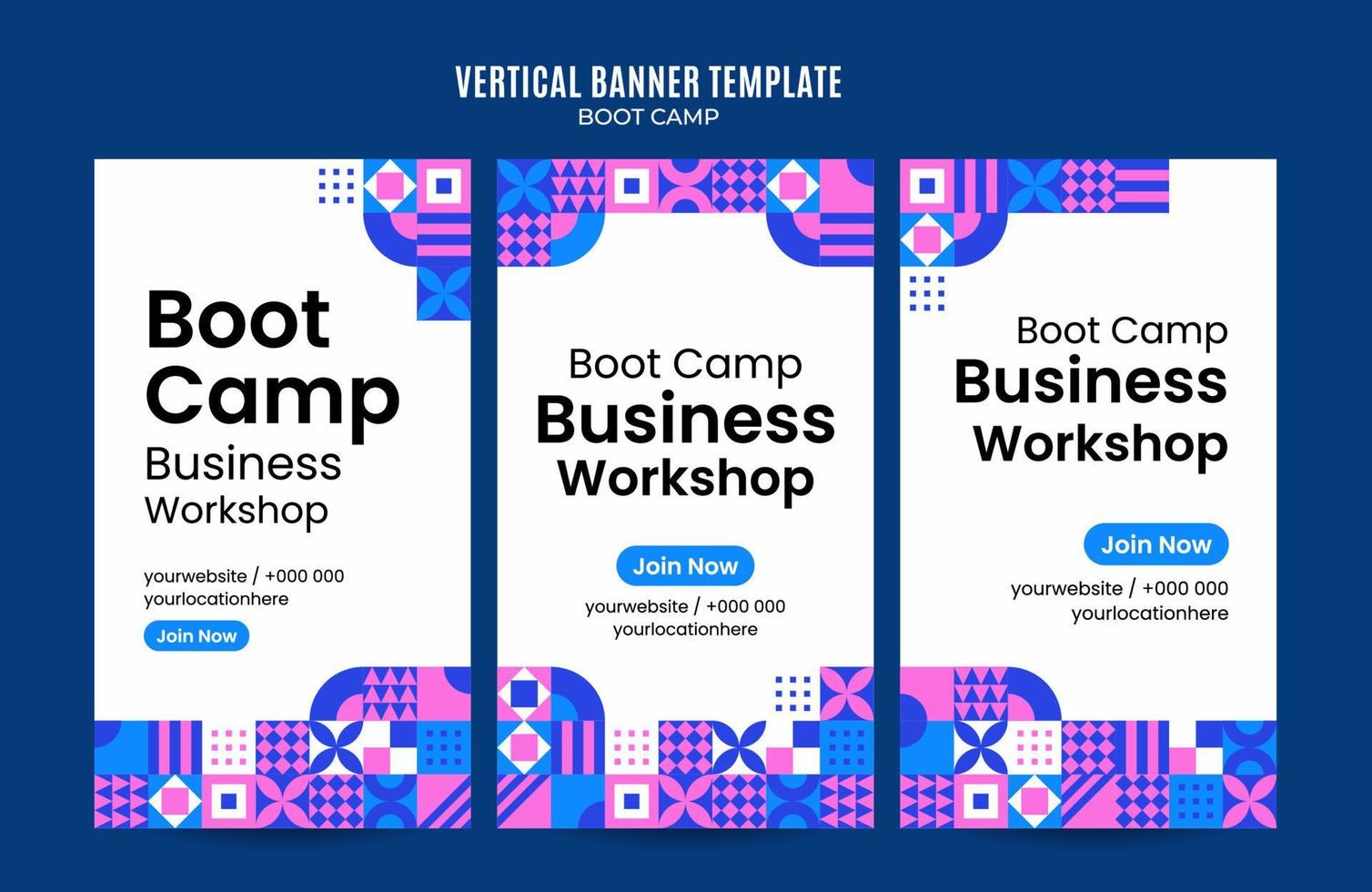 VERTICAL BANNER TEMPLATE
BOOT CAMP

Boot Camp
Business Workshop

yourwebsite / +000 000
yourlocationhere

Join Now

Boot Camp
Business Workshop

Join Now

yourwebsite / +000 000
yourlocationhere

Boot Camp
Business Workshop

Join Now

yourwebsite / +000 000
yourlocationhere